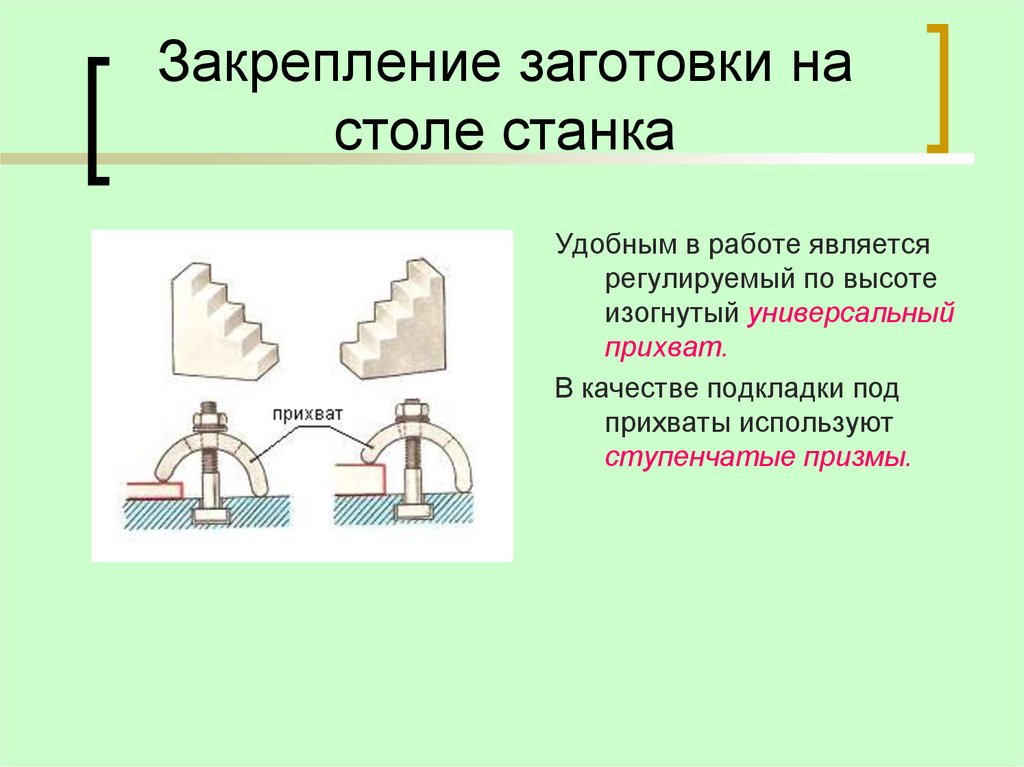 Закрепление заготовки на столе станка

прихват

Удобным в работе является регулируемый по высоте изогнутый универсальный прихват.

В качестве подкладки под прихваты используют ступенчатые призмы.